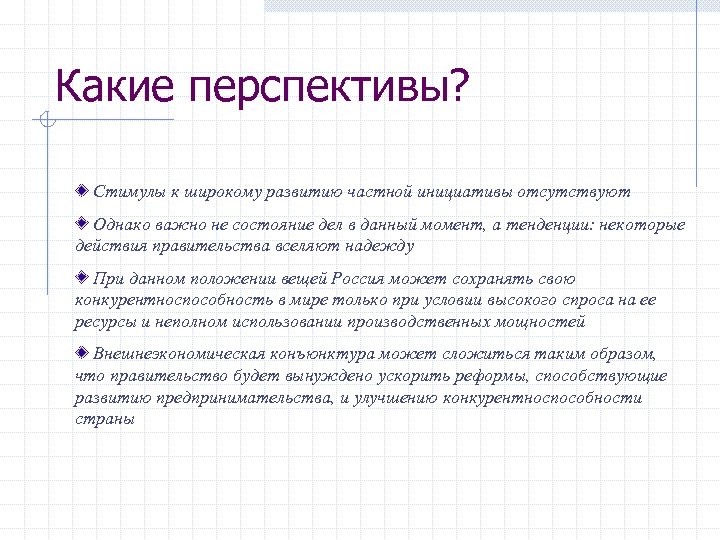 Какие перспективы?

Стимулы к широкому развитию частной инициативы отсутствуют

Однако важно не состояние дел в данный момент, а тенденции: некоторые действия правительства вселяют надежду

При данном положении вещей Россия может сохранять свою конкурентноспособность в мире только при условии высокого спроса на ее ресурсы и неполном использовании производственных мощностей

Внешнеэкономическая конъюнктура может сложиться таким образом, что правительство будет вынуждено ускорить реформы, способствующие развитию предпринимательства, и улучшению конкурентноспособности страны